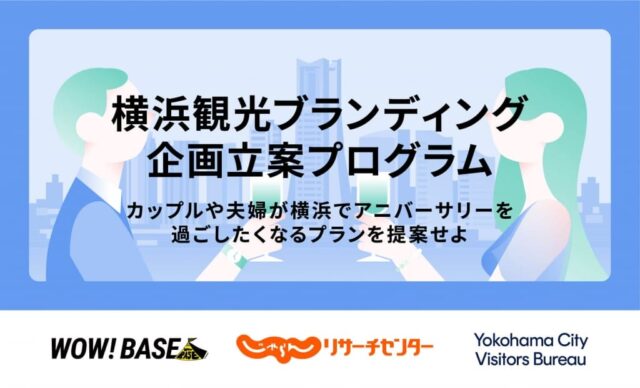 横浜観光ブランディング
企画立案プログラム

カップルや夫婦が横浜でアニバーサリーを
過ごしたくなるプランを提案せよ

WOW! BASE

じゃらん リサーチセンター

Yokohama City
Visitors Bureau